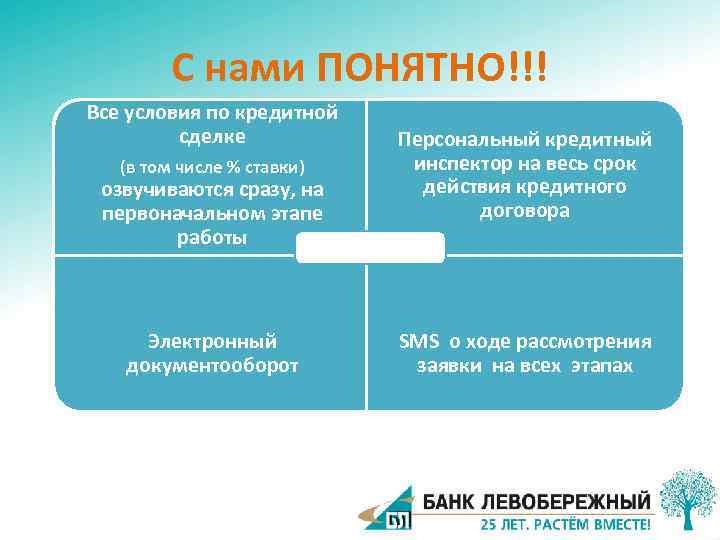 С нами ПОНЯТНО!!!

Все условия по кредитной сделке

(в том числе % ставки) озвучиваются сразу, на первоначальном этапе работы

Персональный кредитный инспектор на весь срок действия кредитного договора

Электронный документооборот

SMS о ходе рассмотрения заявки на всех этапах

БАНК ЛЕВОБЕРЕЖНЫЙ
25 ЛЕТ. РАСТЁМ ВМЕСТЕ!